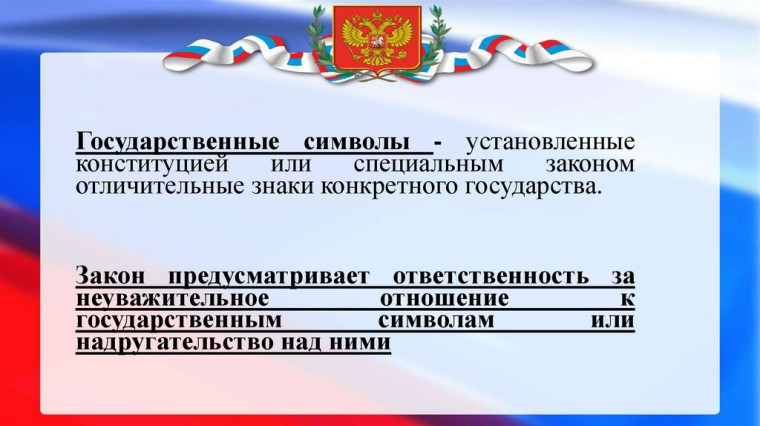 Государственные символы - установленные конституцией или специальным законом отличительные знаки конкретного государства.

Закон предусматривает ответственность за неуважительное отношение к государственным символам или надругательство над ними